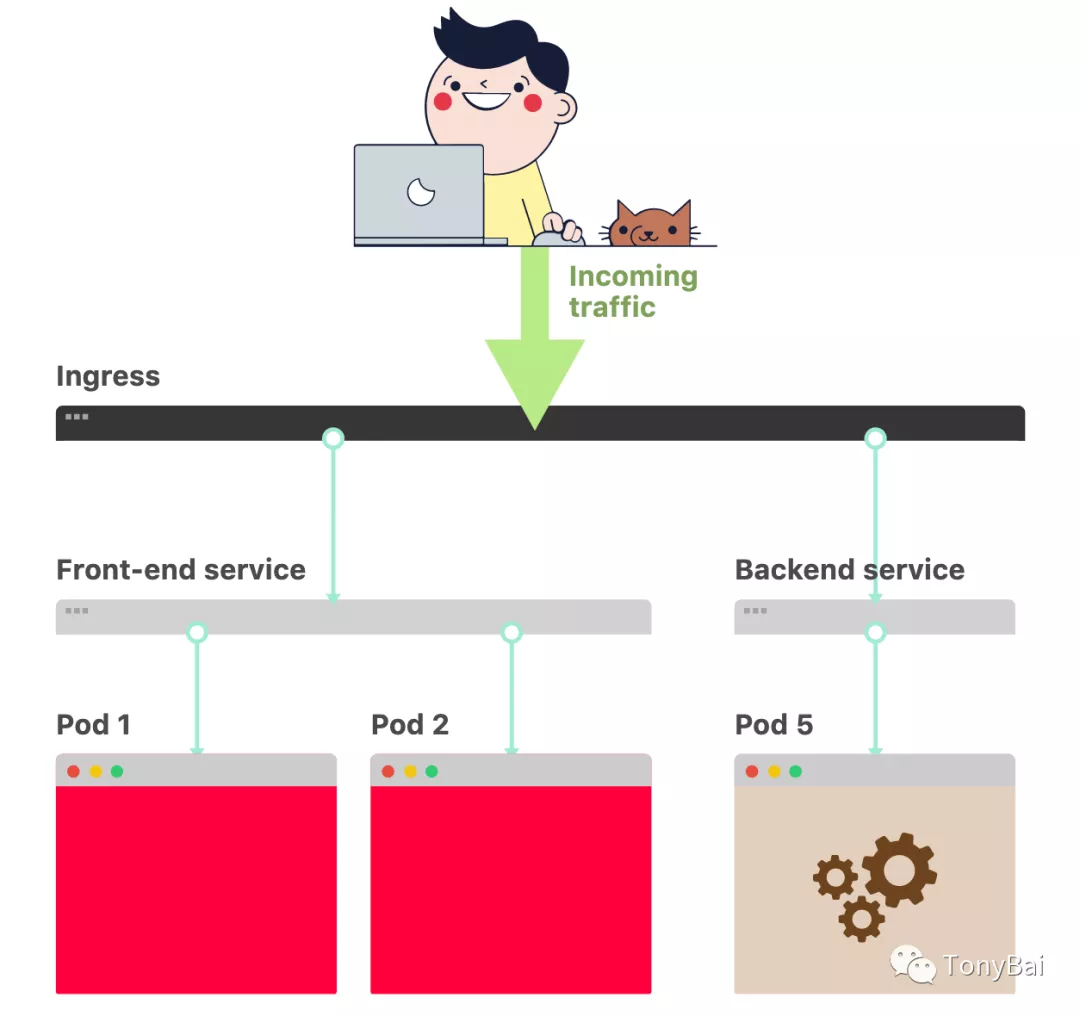 Incoming traffic

Ingress

Front-end service

Backend service

Pod 1

Pod 2

Pod 5

TonyBai